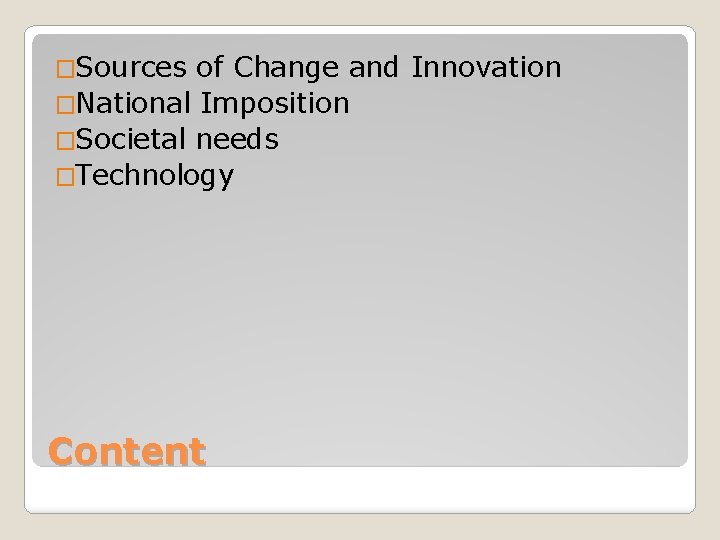 □Sources of Change and Innovation
□National Imposition
□Societal needs
□Technology

Content